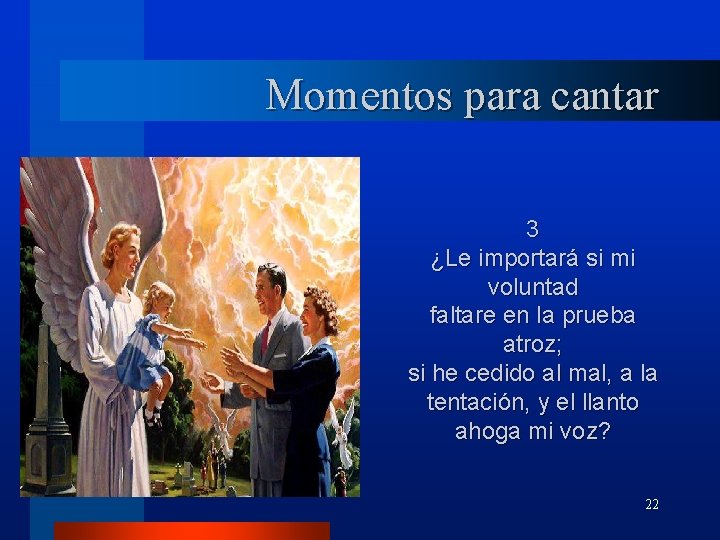 Momentos para cantar

3
¿Le importará si mi voluntad
faltare en la prueba atroz;
si he cedido al mal, a la tentación, y el llanto ahoga mi voz?

22